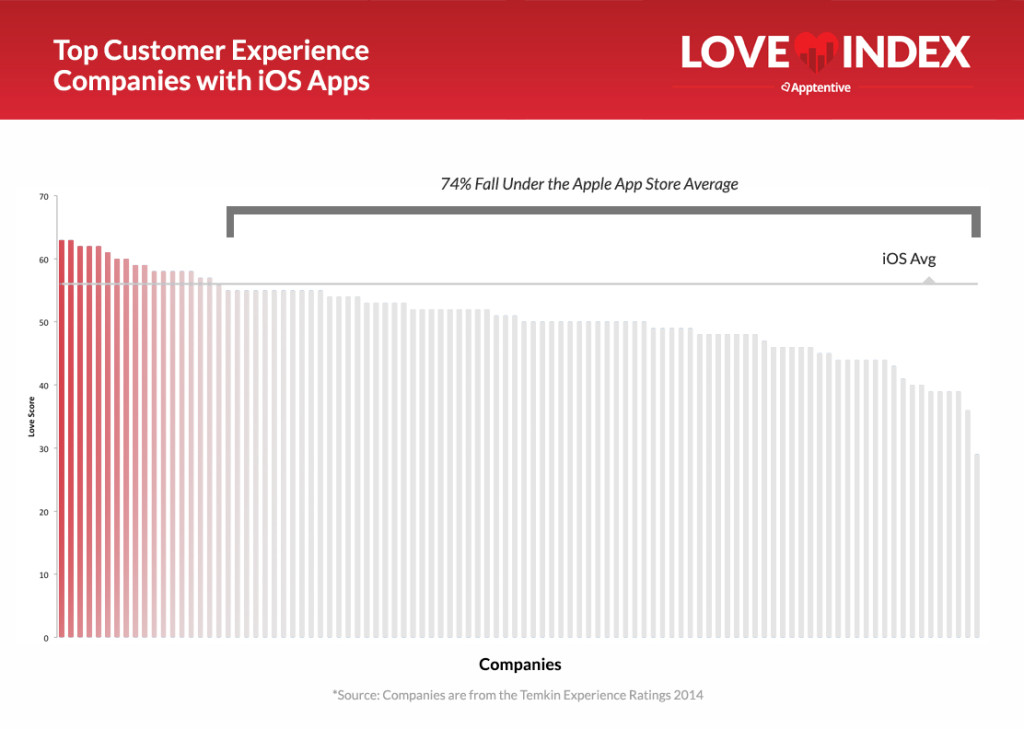 Top Customer Experience Companies with iOS Apps

LOVE INDEX
Apptentive

74% Fall Under the Apple App Store Average

iOS Avg

70
60
50
40
30
20
10
0

Love Score

Companies

*Source: Companies are from the Temkin Experience Ratings 2014